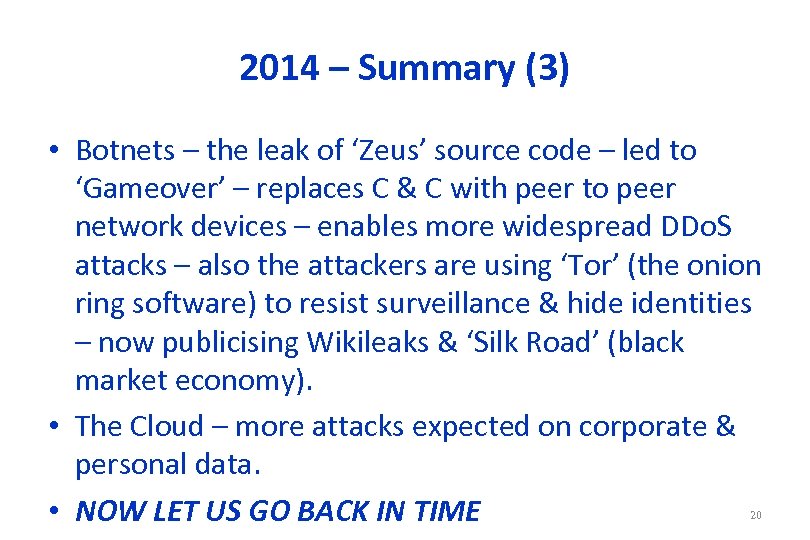 2014 – Summary (3)

• Botnets – the leak of ‘Zeus’ source code – led to ‘Gameover’ – replaces C & C with peer to peer network devices – enables more widespread DDoS attacks – also the attackers are using ‘Tor’ (the onion ring software) to resist surveillance & hide identities – now publicising Wikileaks & ‘Silk Road’ (black market economy).

• The Cloud – more attacks expected on corporate & personal data.

• NOW LET US GO BACK IN TIME

20